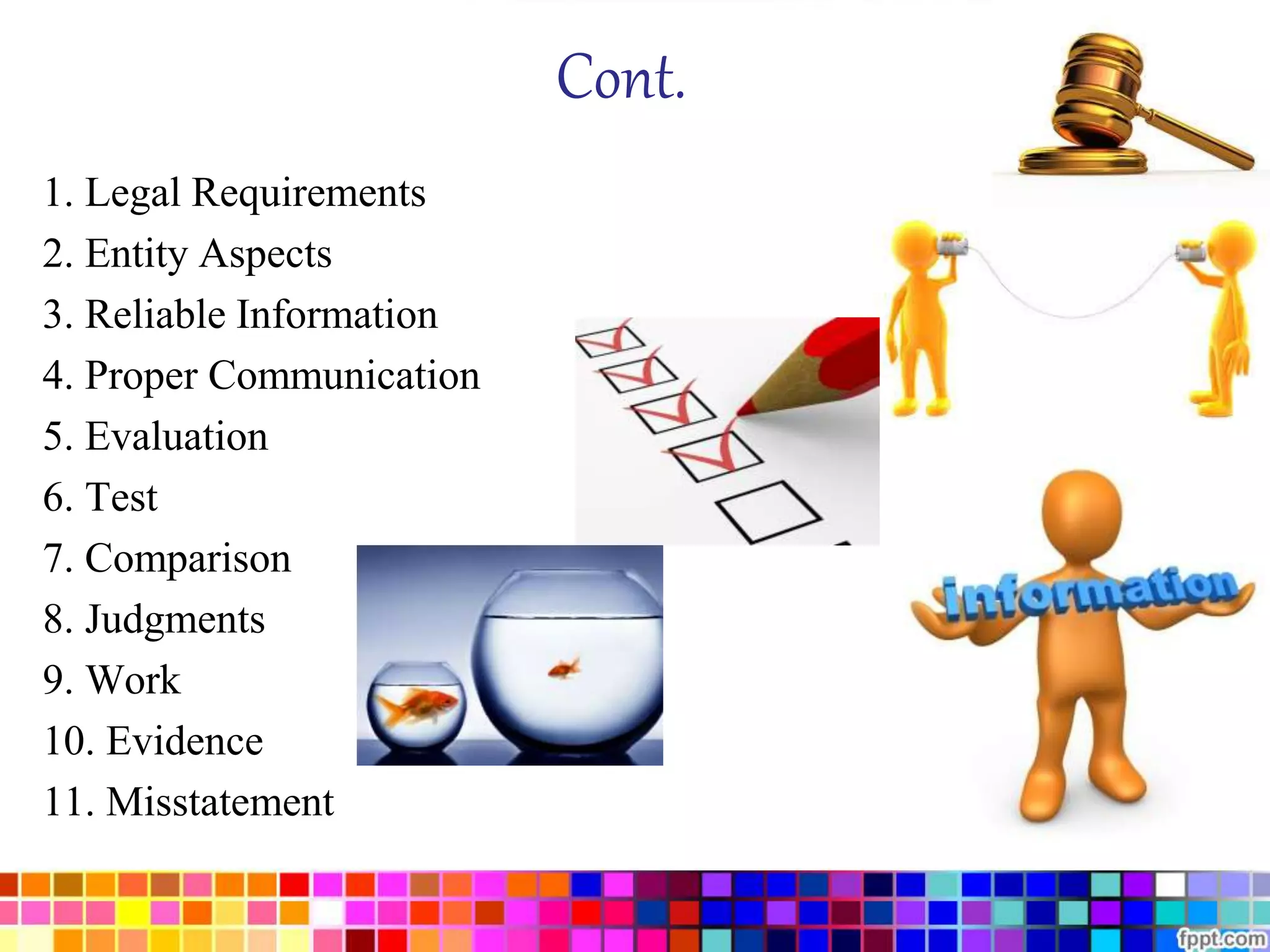 Cont.

1. Legal Requirements
2. Entity Aspects
3. Reliable Information
4. Proper Communication
5. Evaluation
6. Test
7. Comparison
8. Judgments
9. Work
10. Evidence
11. Misstatement

information

fppt.com